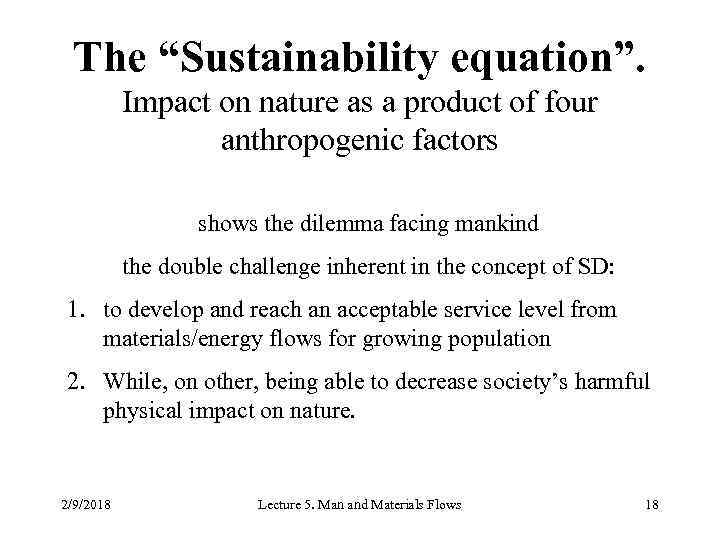 The “Sustainability equation”.
Impact on nature as a product of four anthropogenic factors

shows the dilemma facing mankind

the double challenge inherent in the concept of SD:

1. to develop and reach an acceptable service level from materials/energy flows for growing population

2. While, on other, being able to decrease society’s harmful physical impact on nature.

2/9/2018 Lecture 5. Man and Materials Flows 18